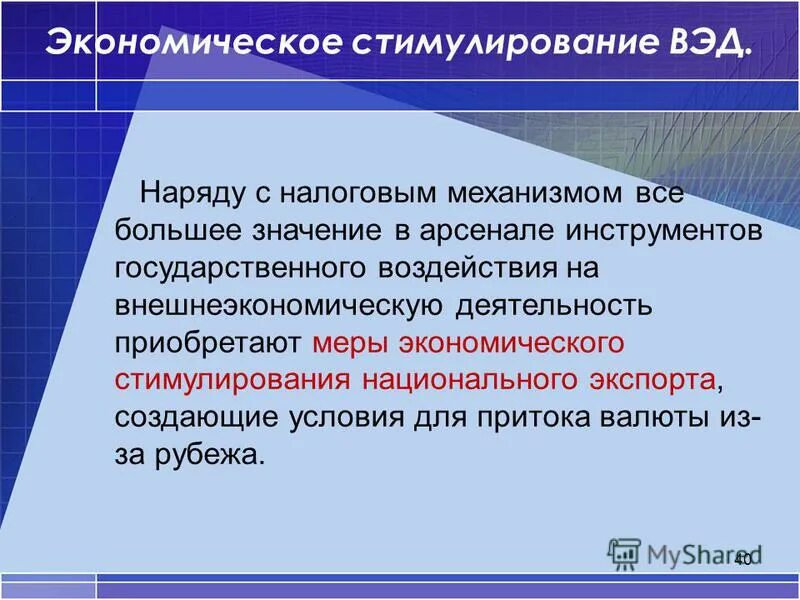 Экономическое стимулирование ВЭД.

Наряду с налоговым механизмом все большее значение в арсенале инструментов государственного воздействия на внешнеэкономическую деятельность приобретают меры экономического стимулирования национального экспорта, создающие условия для притока валюты из-за рубежа.

MyShared

40